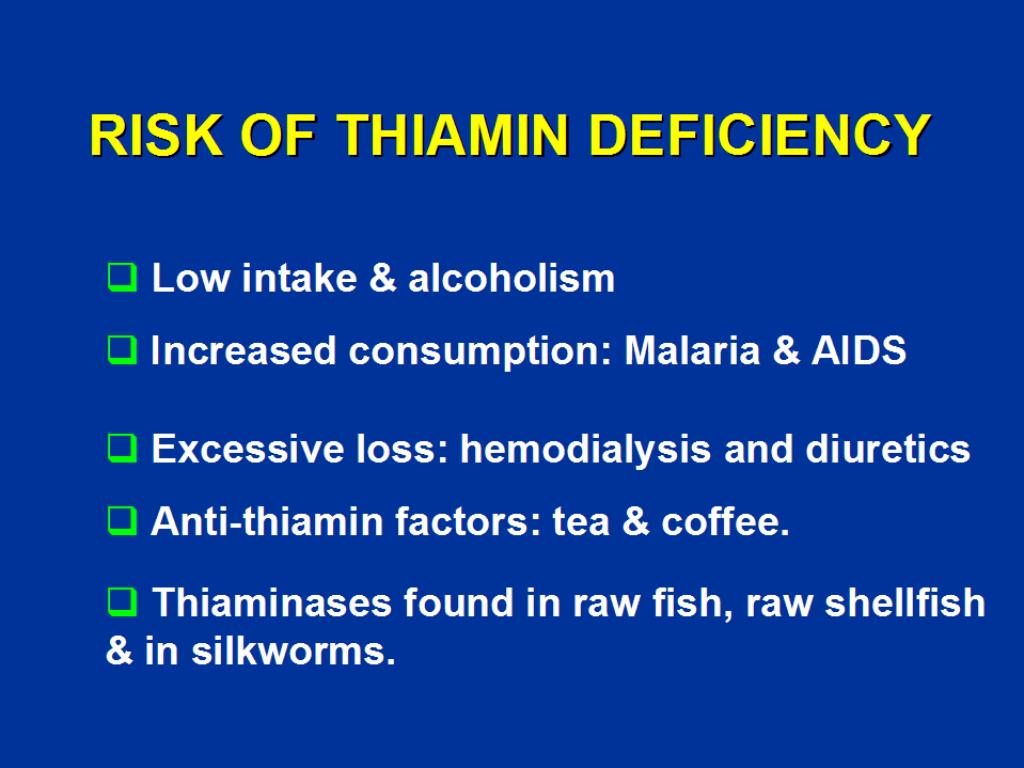 RISK OF THIAMIN DEFICIENCY

❑ Low intake & alcoholism

❑ Increased consumption: Malaria & AIDS

❑ Excessive loss: hemodialysis and diuretics

❑ Anti-thiamin factors: tea & coffee.

❑ Thiaminases found in raw fish, raw shellfish & in silkworms.